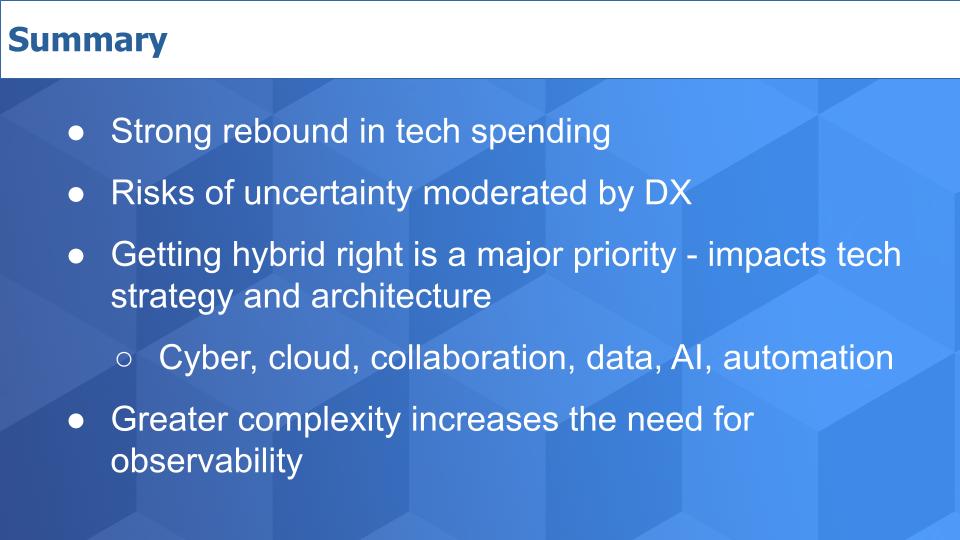 Summary

● Strong rebound in tech spending

● Risks of uncertainty moderated by DX

● Getting hybrid right is a major priority - impacts tech strategy and architecture

○ Cyber, cloud, collaboration, data, AI, automation

● Greater complexity increases the need for observability